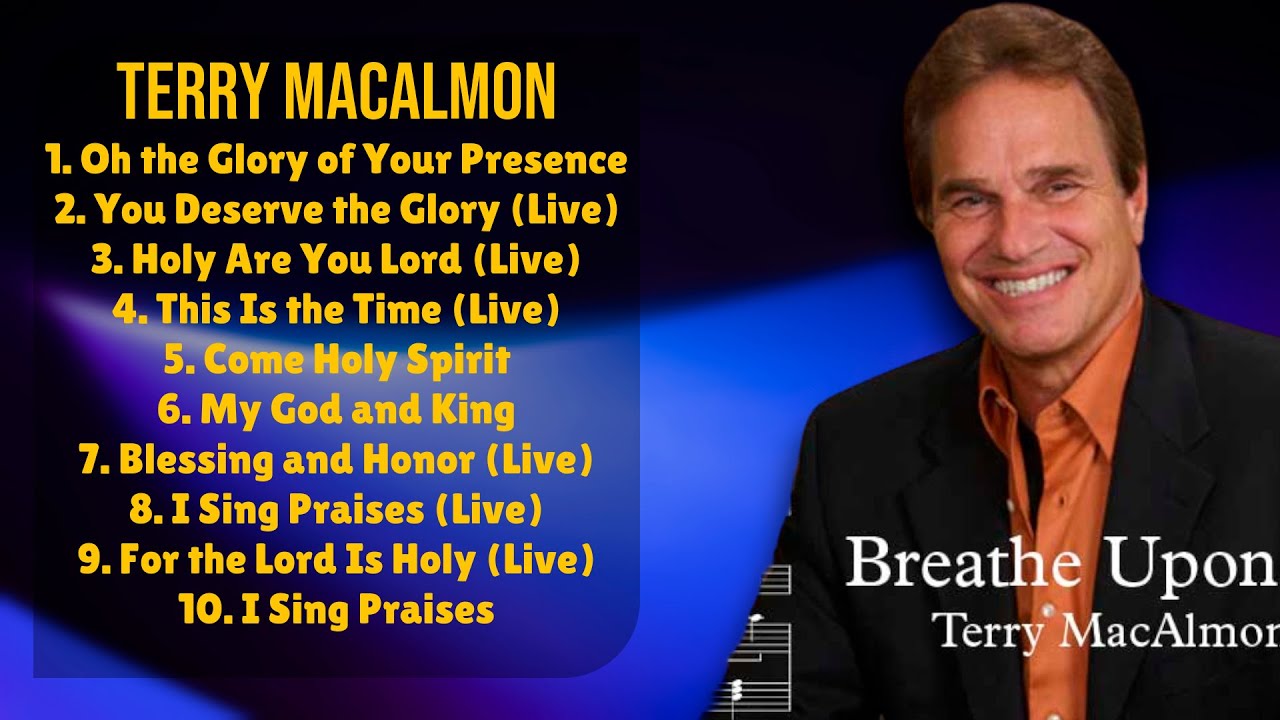 TERRY MACALMON
1. Oh the Glory of Your Presence
2. You Deserve the Glory (Live)
3. Holy Are You Lord (Live)
4. This Is the Time (Live)
5. Come Holy Spirit
6. My God and King
7. Blessing and Honor (Live)
8. I Sing Praises (Live)
9. For the Lord Is Holy (Live)
10. I Sing Praises

Breathe Upon
Terry MacAlmon